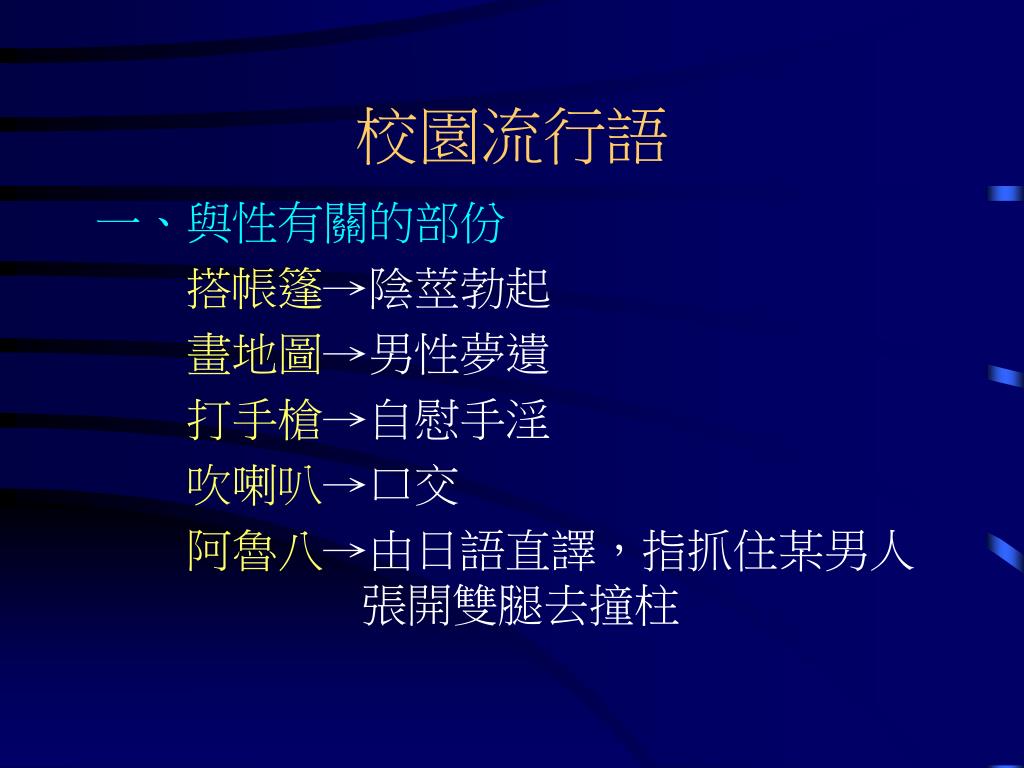 校園流行語

一、與性有關的部份

搭帳篷→陰莖勃起

畫地圖→男性夢遺

打手槍→自慰手淫

吹喇叭→口交

阿魯八→由日語直譯，指抓住某男人張開雙腿去撞柱